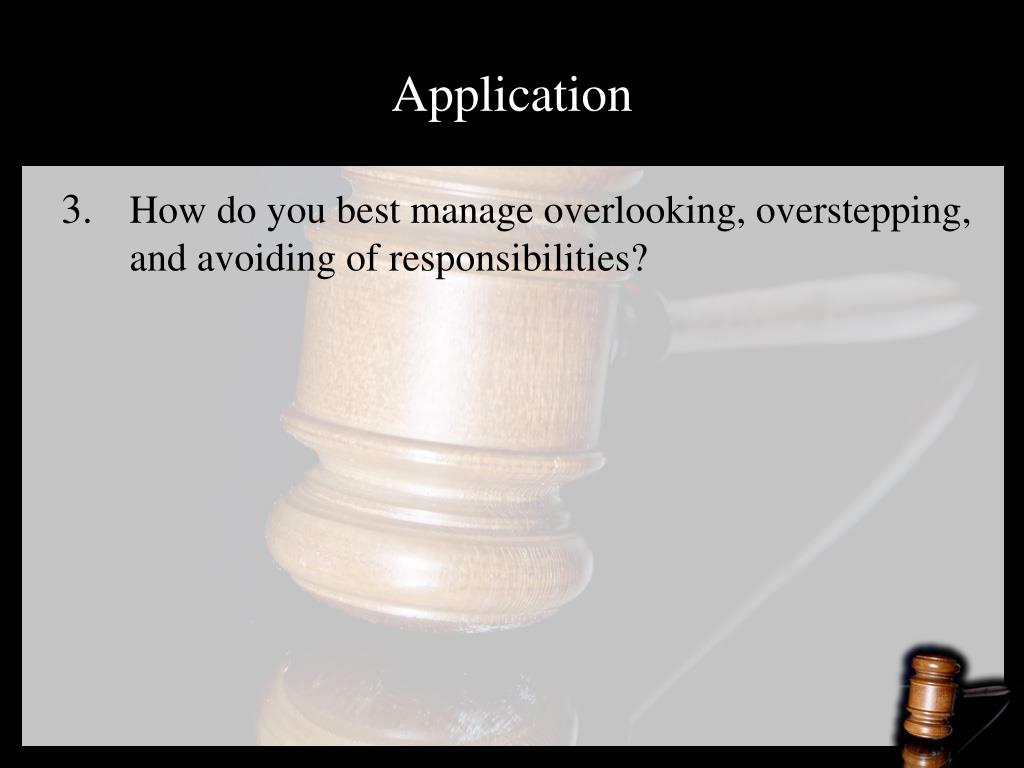 Application

3. How do you best manage overlooking, overstepping, and avoiding of responsibilities?